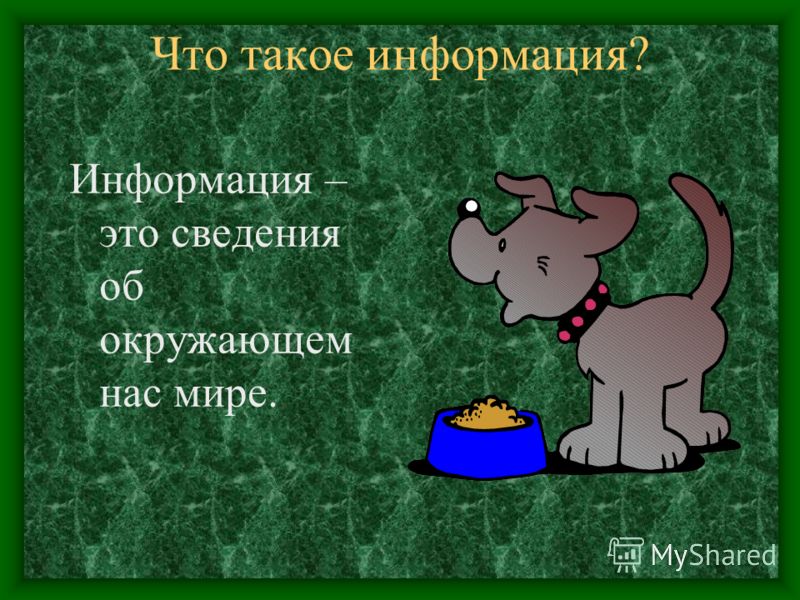 Что такое информация?

Информация – это сведения об окружающем нас мире.

MyShared